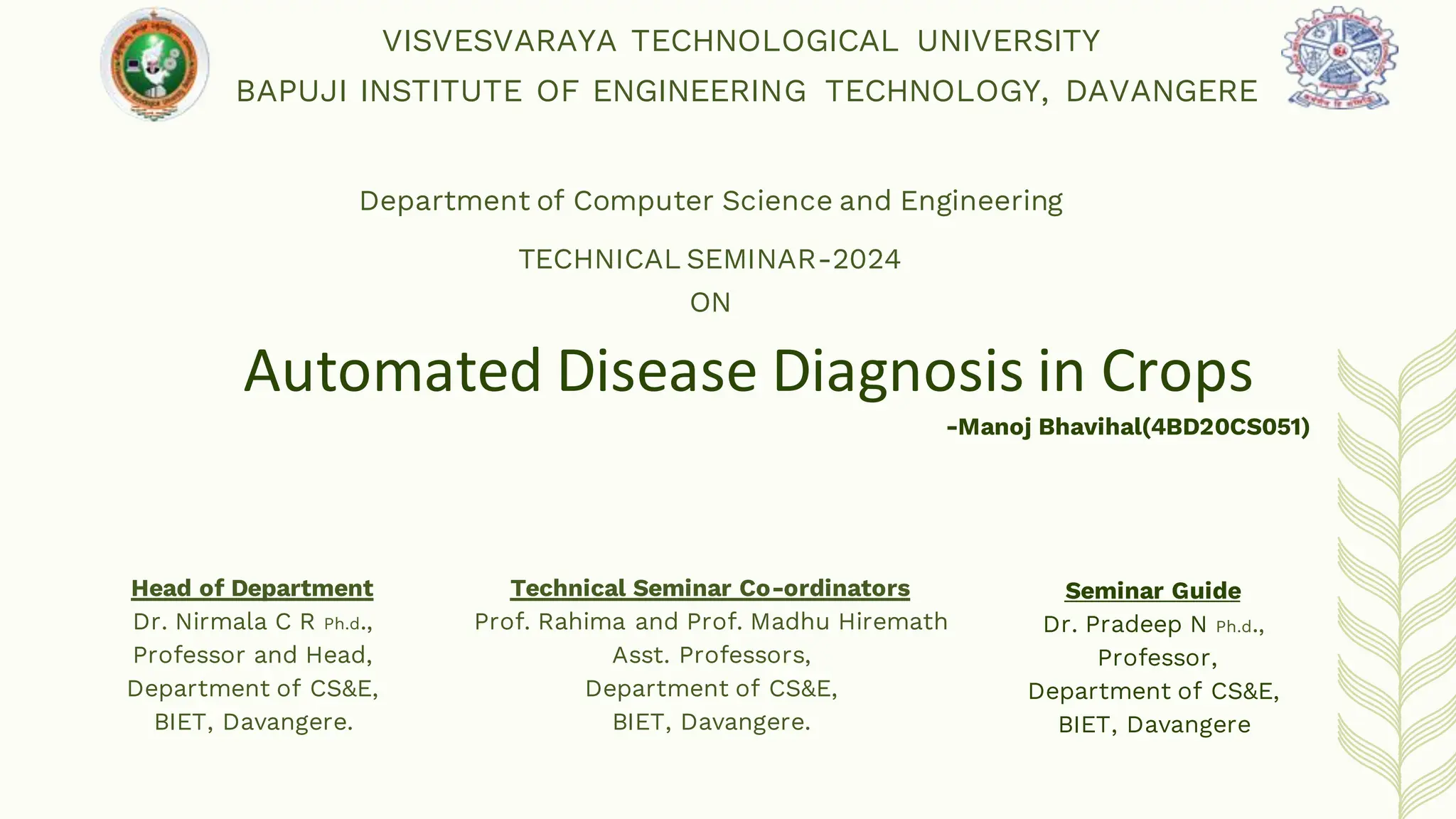 VISVESVARAYA TECHNOLOGICAL UNIVERSITY
BAPUJI INSTITUTE OF ENGINEERING TECHNOLOGY, DAVANGERE

Department of Computer Science and Engineering

TECHNICAL SEMINAR-2024
ON

Automated Disease Diagnosis in Crops

-Manoj Bhavihal(4BD20CS051)

Head of Department
Dr. Nirmala C R Ph.d.,
Professor and Head,
Department of CS&E,
BIET, Davangere.

Technical Seminar Co-ordinators
Prof. Rahima and Prof. Madhu Hiremath
Asst. Professors,
Department of CS&E,
BIET, Davangere.

Seminar Guide
Dr. Pradeep N Ph.d.,
Professor,
Department of CS&E,
BIET, Davangere